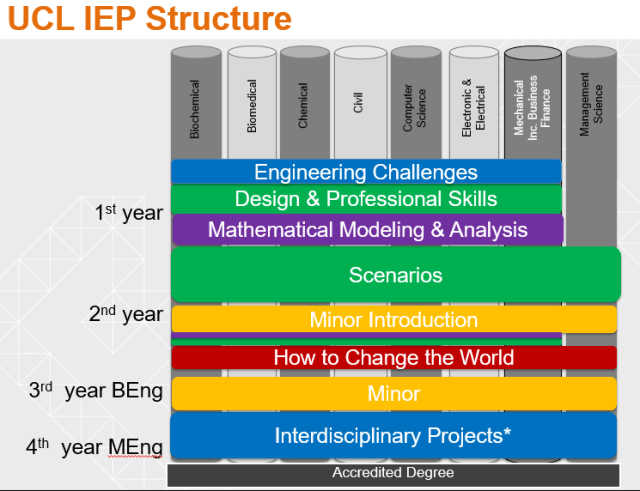 UCL IEP Structure

Biochemical

Biomedical

Chemical

Civil

Computer Science

Electronic & Electrical

Mechanical Inc. Business Finance

Management Science

Engineering Challenges

Design & Professional Skills

$1^{st}$ year

Mathematical Modeling & Analysis

Scenarios

$2^{nd}$ year

Minor Introduction

How to Change the World

$3^{rd}$ year BEng

Minor

$4^{th}$ year MEng

Interdisciplinary Projects*

Accredited Degree